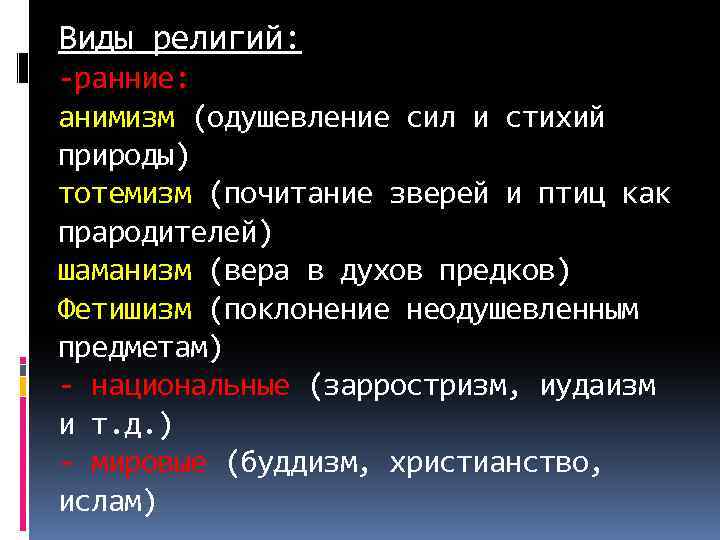 Виды религий:
-ранние:
анимизм (одушевление сил и стихий природы)
тотемизм (почитание зверей и птиц как прародителей)
шаманизм (вера в духов предков)
Фетишизм (поклонение неодушевленным предметам)
- национальные (зарростризм, иудаизм и т.д.)
- мировые (буддизм, христианство, ислам)